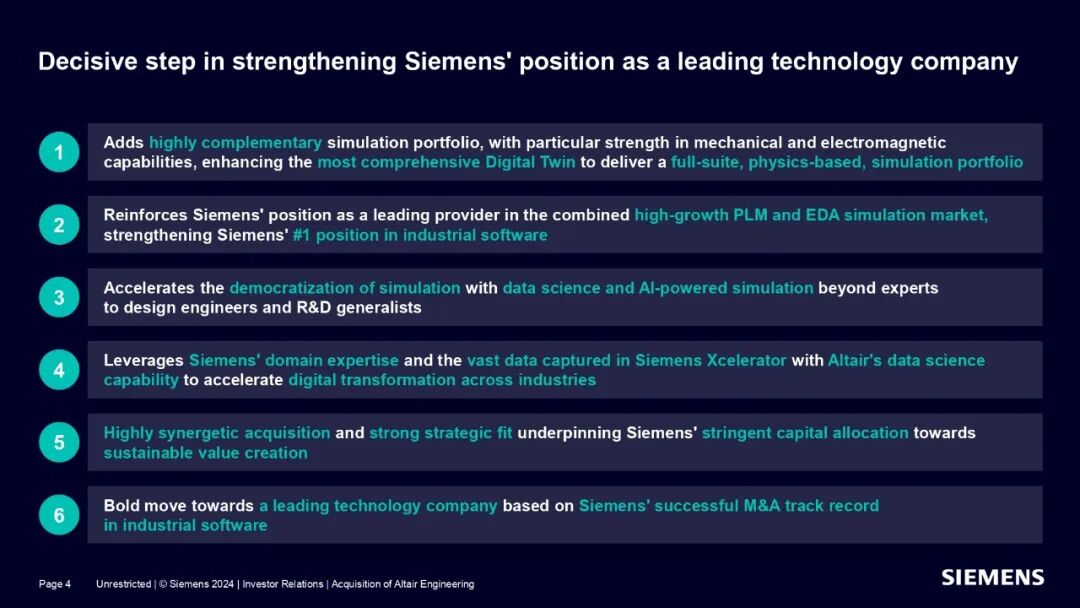 Decisive step in strengthening Siemens' position as a leading technology company

1 Adds highly complementary simulation portfolio, with particular strength in mechanical and electromagnetic capabilities, enhancing the most comprehensive Digital Twin to deliver a full-suite, physics-based, simulation portfolio

2 Reinforces Siemens' position as a leading provider in the combined high-growth PLM and EDA simulation market, strengthening Siemens' #1 position in industrial software

3 Accelerates the democratization of simulation with data science and AI-powered simulation beyond experts to design engineers and R&D generalists

4 Leverages Siemens' domain expertise and the vast data captured in Siemens Xcelerator with Altair's data science capability to accelerate digital transformation across industries

5 Highly synergetic acquisition and strong strategic fit underpinning Siemens' stringent capital allocation towards sustainable value creation

6 Bold move towards a leading technology company based on Siemens' successful M&A track record in industrial software

Page 4 Unrestricted | © Siemens 2024 | Investor Relations | Acquisition of Altair Engineering

SIEMENS